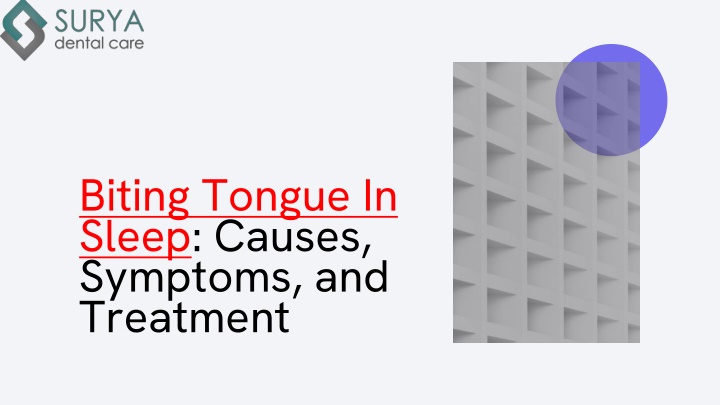 SURYA
dental care

Biting Tongue In Sleep: Causes, Symptoms, and Treatment